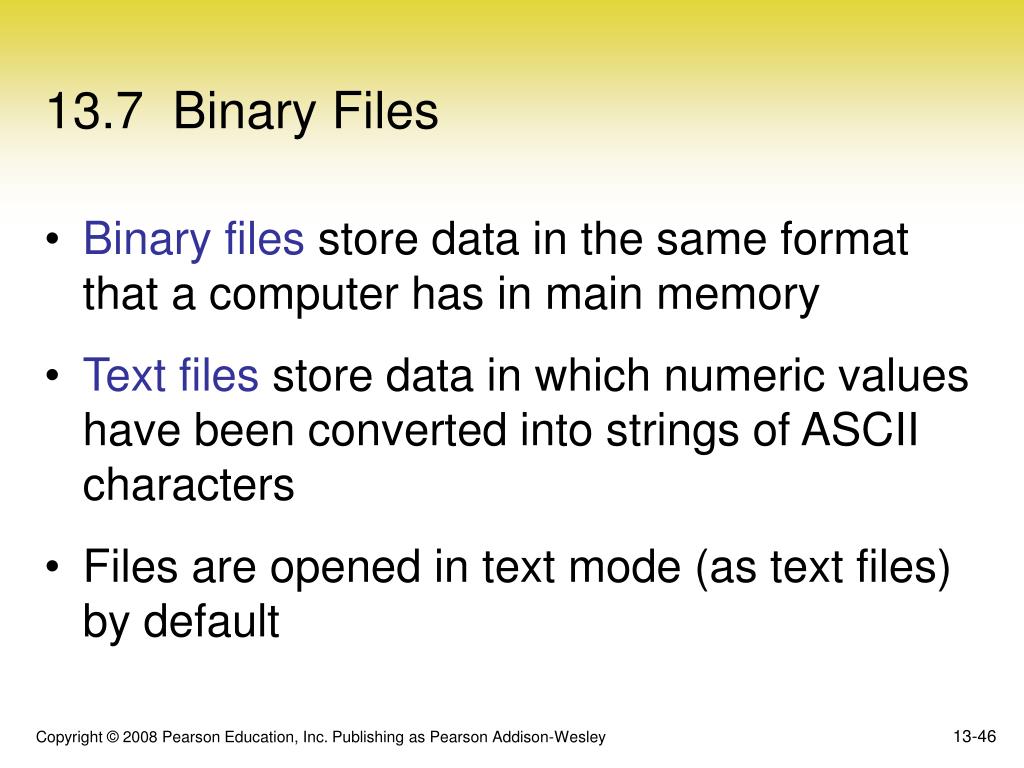 13.7 Binary Files

• Binary files store data in the same format that a computer has in main memory

• Text files store data in which numeric values have been converted into strings of ASCII characters

• Files are opened in text mode (as text files) by default

Copyright © 2008 Pearson Education, Inc. Publishing as Pearson Addison-Wesley

13-46